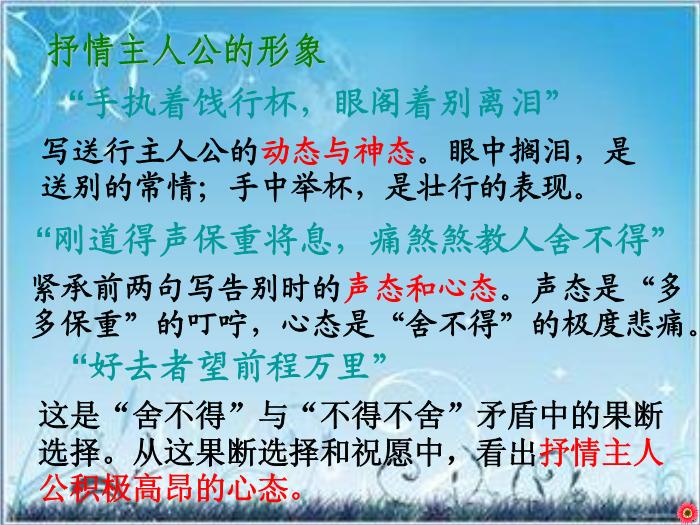 抒情主人公的形象

“手执着饯行杯，眼阁着别离泪”

写送行主人公的动态与神态。眼中搁泪，是送别的常情；手中举杯，是壮行的表现。

“刚道得声保重将息，痛煞煞教人舍不得”

紧承前两句写告别时的声态和心态。声态是“多多保重”的叮咛，心态是“舍不得”的极度悲痛。

“好去者望前程万里”

这是“舍不得”与“不得不舍”矛盾中的果断选择。从这果断选择和祝愿中，看出抒情主人公积极高昂的心态。